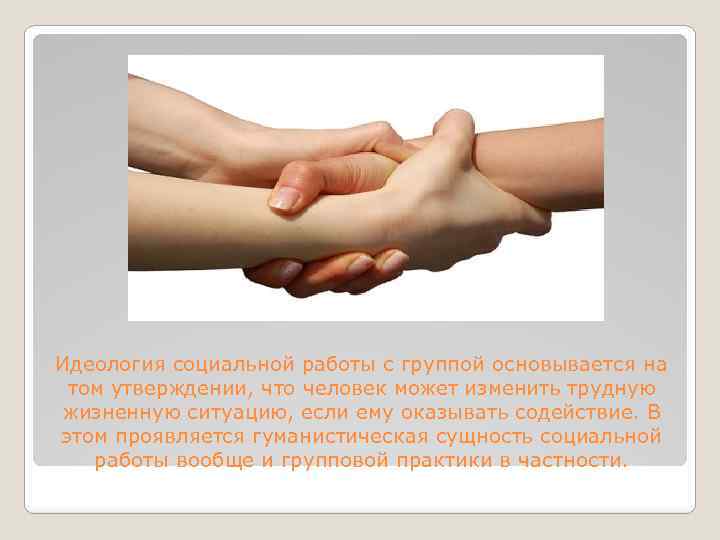 Идеология социальной работы с группой основывается на том утверждении, что человек может изменить трудную жизненную ситуацию, если ему оказывать содействие. В этом проявляется гуманистическая сущность социальной работы вообще и групповой практики в частности.